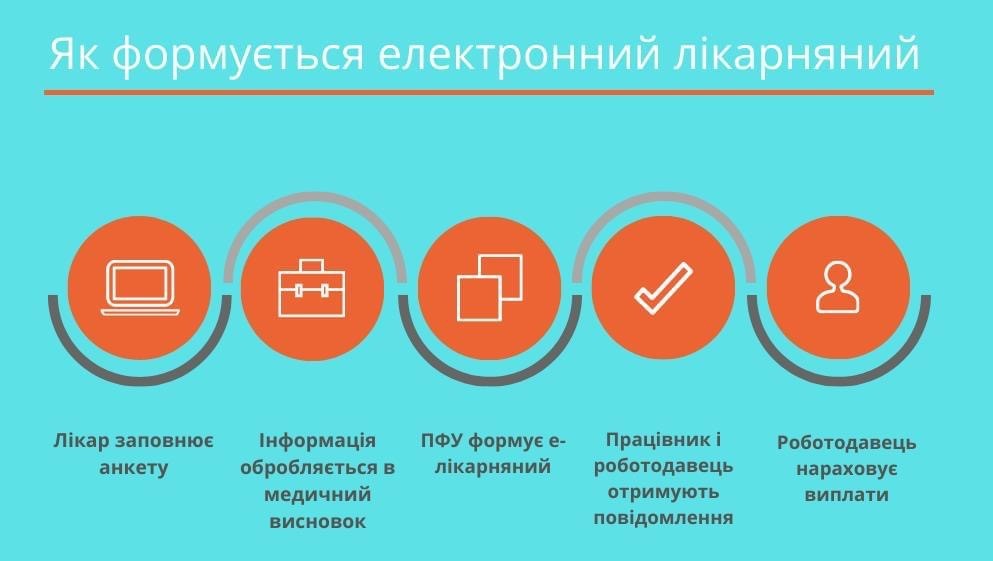 Як формується електронний лікарняний

Лікар заповнює анкету

Інформація обробляється в медичний висновок

ПФУ формує е-лікарняний

Працівник і роботодавець отримують повідомлення

Роботодавець нараховує виплати